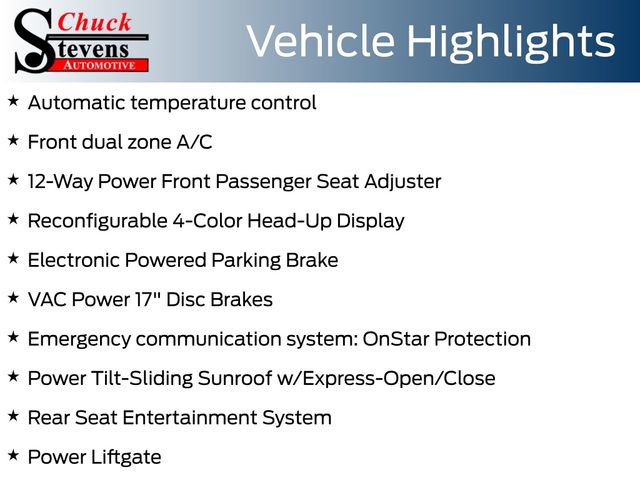 Chuck Stevens AUTOMOTIVE

Vehicle Highlights

★ Automatic temperature control

★ Front dual zone A/C

★ 12-Way Power Front Passenger Seat Adjuster

★ Reconfigurable 4-Color Head-Up Display

★ Electronic Powered Parking Brake

★ VAC Power 17" Disc Brakes

★ Emergency communication system: OnStar Protection

★ Power Tilt-Sliding Sunroof w/Express-Open/Close

★ Rear Seat Entertainment System

★ Power Liftgate